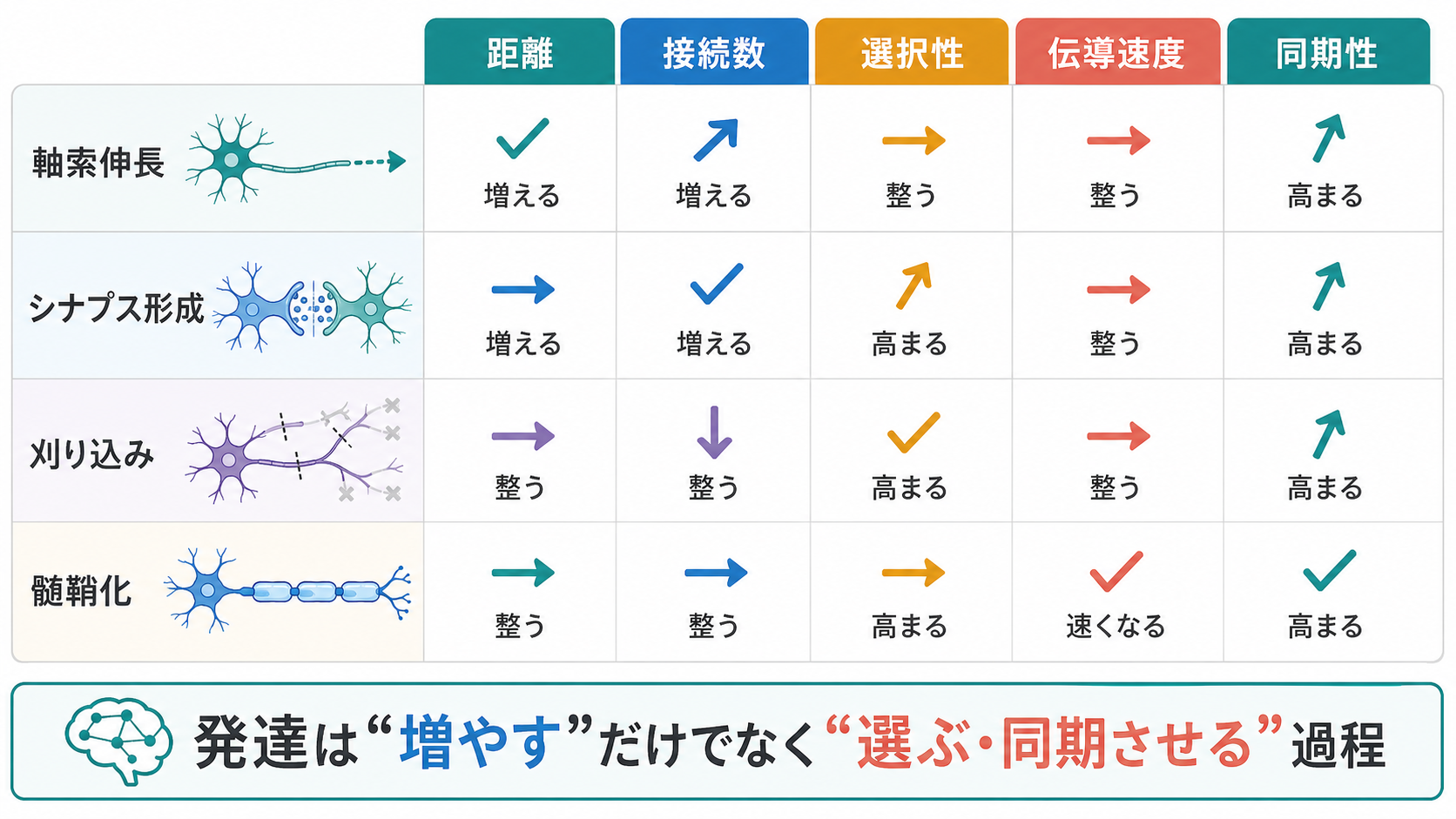 | | 距離 | 接続数 | 選択性 | 伝導速度 | 同期性 |
|---|---|---|---|---|---|
| 軸索伸長 | 増える | 増える | 整う | 整う | 高まる |
| シナプス形成 | 増える | 増える | 高まる | 整う | 高まる |
| 刈り込み | 整う | 整う | 高まる | 整う | 高まる |
| 髄鞘化 | 整う | 整う | 高まる | 速くなる | 高まる |

発達は“増やす”だけでなく“選ぶ・同期させる”過程